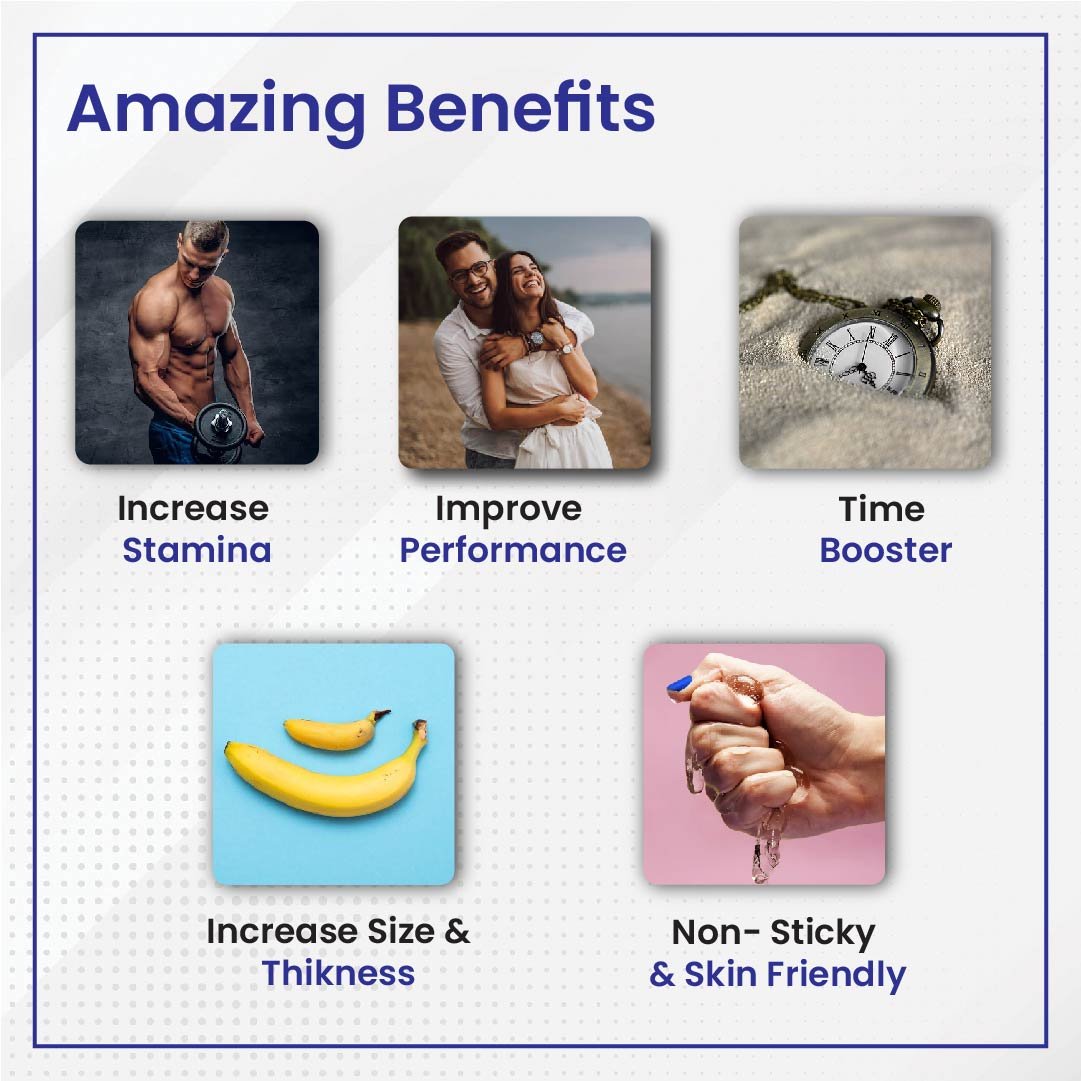 Amazing Benefits

Increase Stamina

Improve Performance

Time Booster

Increase Size & Thikness

Non- Sticky & Skin Friendly